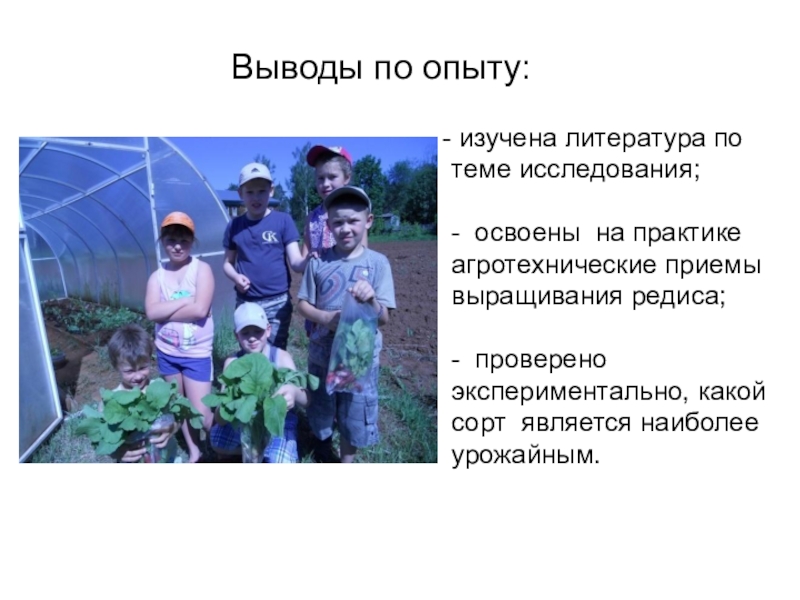 Выводы по опыту:

- изучена литература по теме исследования;

- освоены на практике агротехнические приемы выращивания редиса;

- проверено экспериментально, какой сорт является наиболее урожайным.